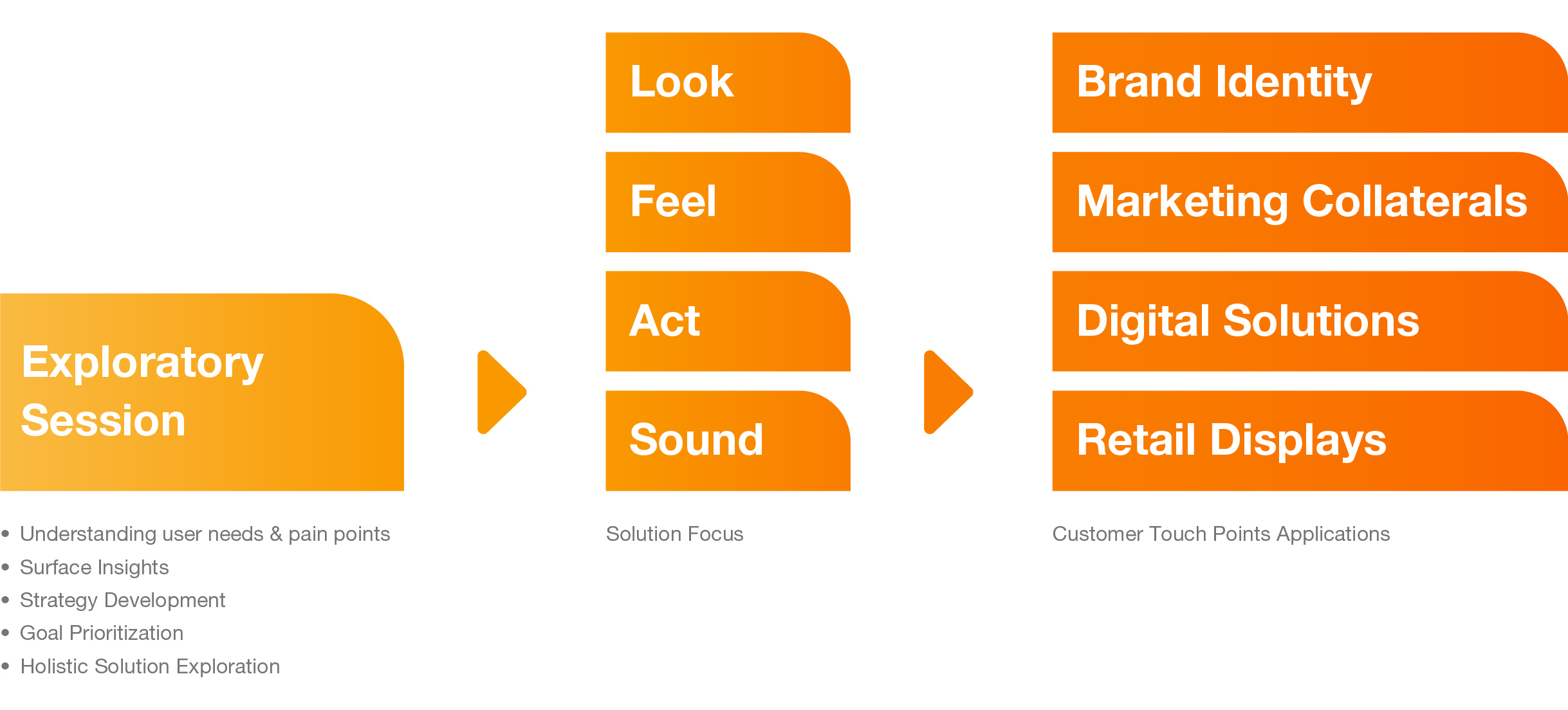 Exploratory Session

• Understanding user needs & pain points
• Surface Insights
• Strategy Development
• Goal Prioritization
• Holistic Solution Exploration

Look

Feel

Act

Sound

Solution Focus

Brand Identity

Marketing Collaterals

Digital Solutions

Retail Displays

Customer Touch Points Applications